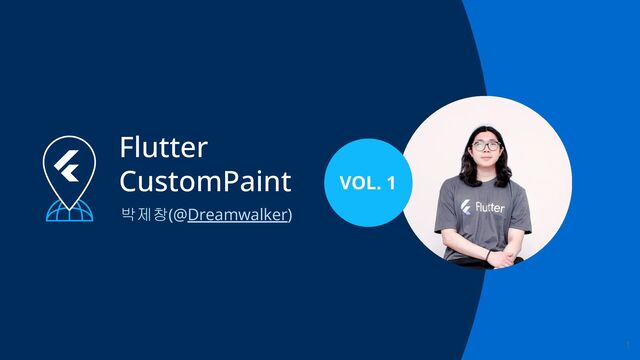 Flutter
CustomPaint

박제창(@Dreamwalker)

VOL. 1

Flutter

1